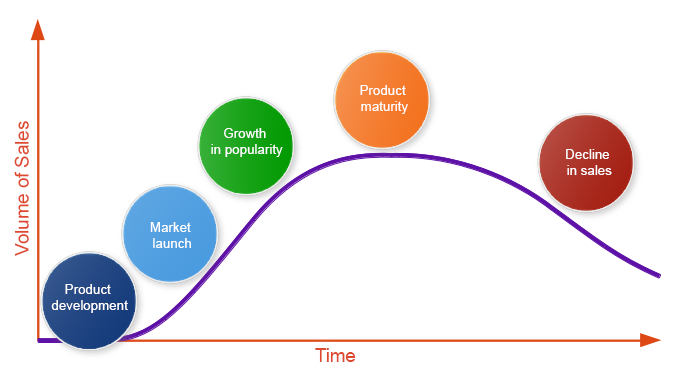 Volume of Sales

Product development

Market launch

Growth in popularity

Product maturity

Decline in sales

Time